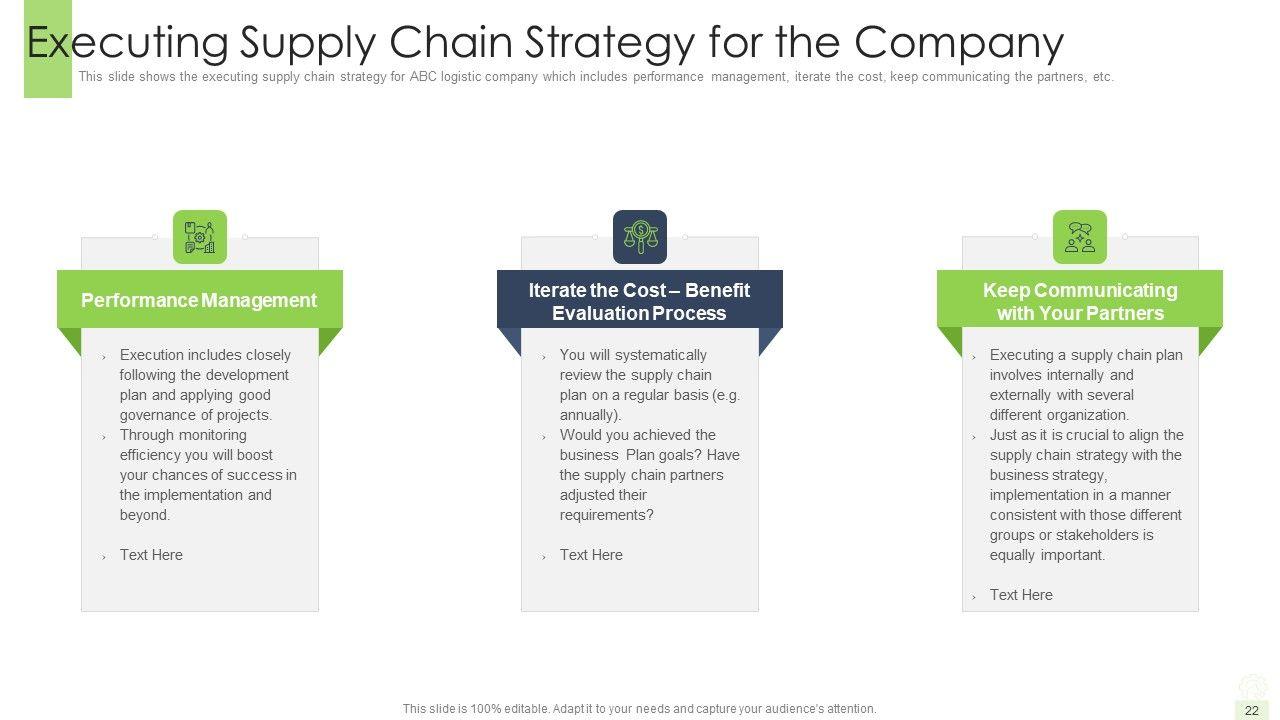 Executing Supply Chain Strategy for the Company

This slide shows the executing supply chain strategy for ABC logistic company which includes performance management, iterate the cost, keep communicating the partners, etc.

Performance Management

› Execution includes closely following the development plan and applying good governance of projects.
› Through monitoring efficiency you will boost your chances of success in the implementation and beyond.

› Text Here

Iterate the Cost – Benefit Evaluation Process

› You will systematically review the supply chain plan on a regular basis (e.g. annually).
› Would you achieved the business Plan goals? Have the supply chain partners adjusted their requirements?

› Text Here

Keep Communicating with Your Partners

› Executing a supply chain plan involves internally and externally with several different organization.
› Just as it is crucial to align the supply chain strategy with the business strategy, implementation in a manner consistent with those different groups or stakeholders is equally important.

› Text Here

This slide is 100% editable. Adapt it to your needs and capture your audience's attention.

22